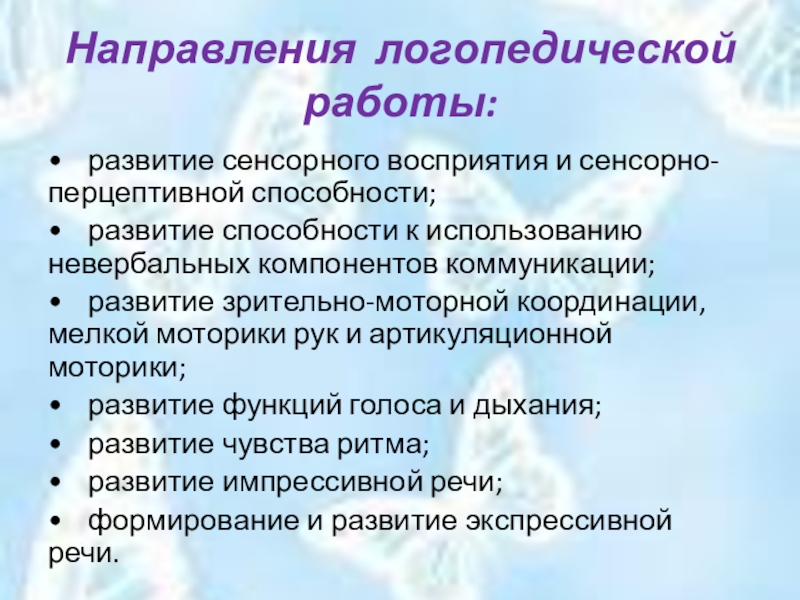 Направления логопедической работы:

• развитие сенсорного восприятия и сенсорно-перцептивной способности;

• развитие способности к использованию невербальных компонентов коммуникации;

• развитие зрительно-моторной координации, мелкой моторики рук и артикуляционной моторики;

• развитие функций голоса и дыхания;

• развитие чувства ритма;

• развитие импрессивной речи;

• формирование и развитие экспрессивной речи.